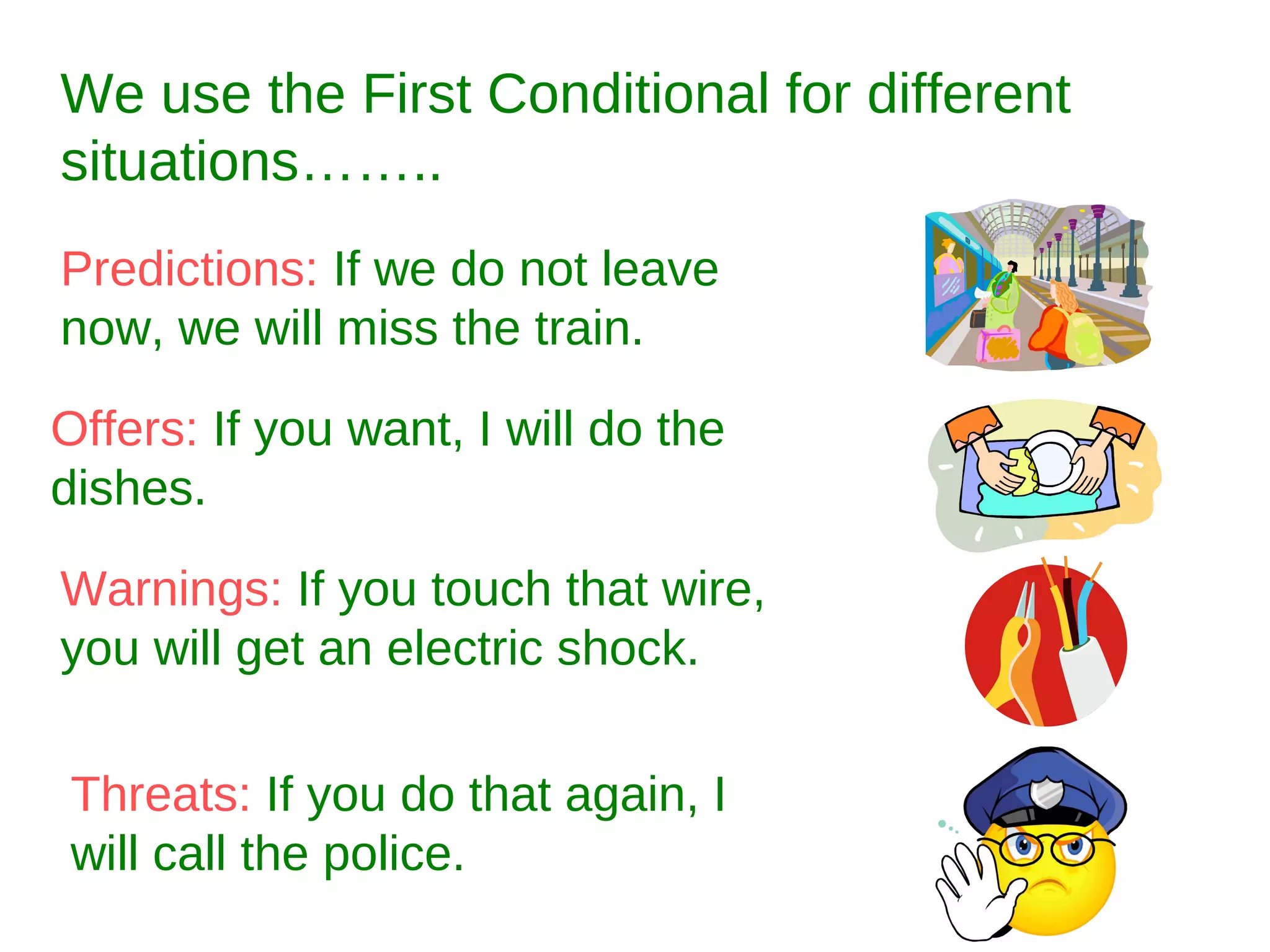 We use the First Conditional for different situations……..

Predictions: If we do not leave now, we will miss the train.

Offers: If you want, I will do the dishes.

Warnings: If you touch that wire, you will get an electric shock.

Threats: If you do that again, I will call the police.